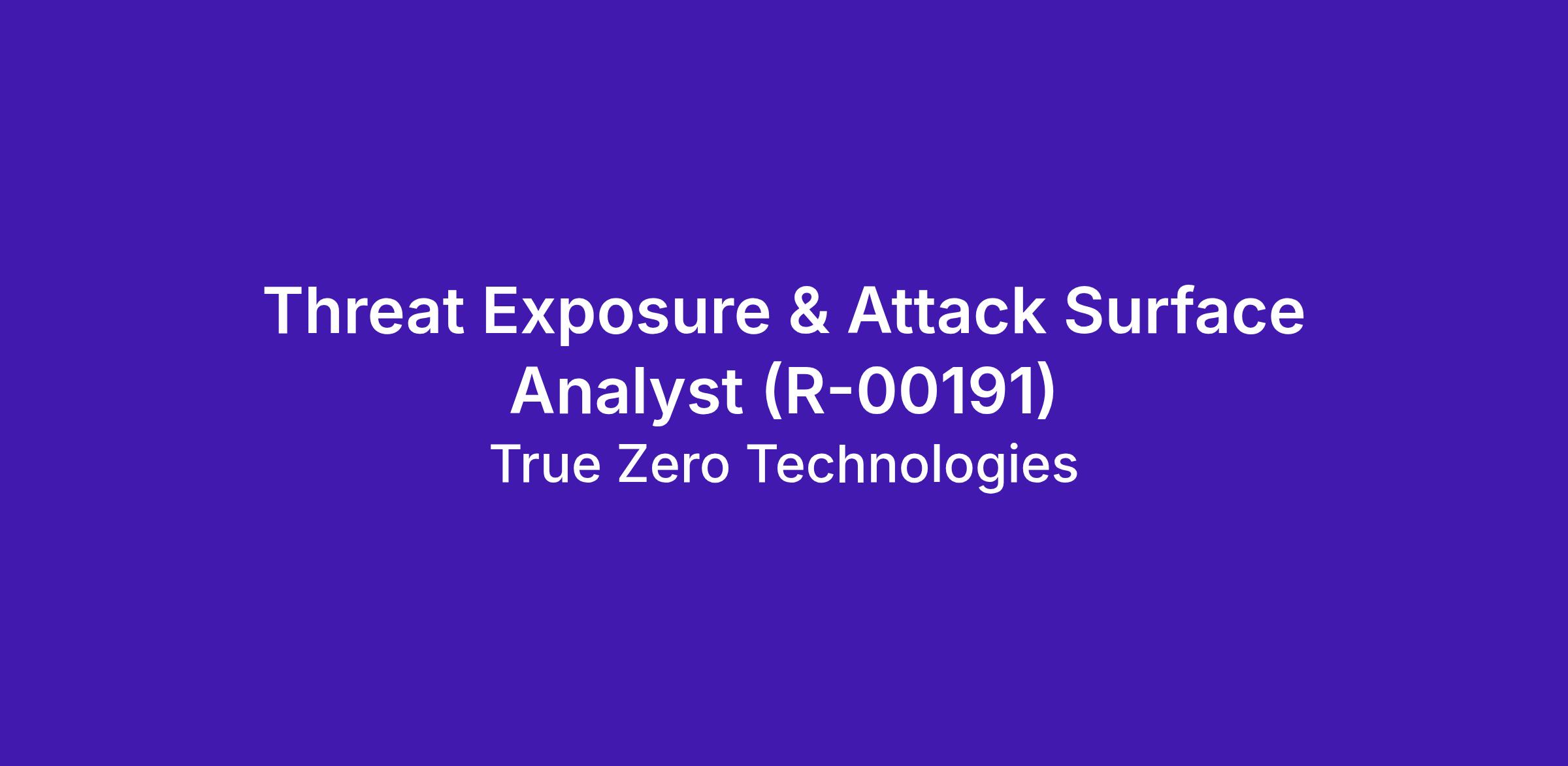 Threat Exposure & Attack Surface Analyst (R-00191)

True Zero Technologies